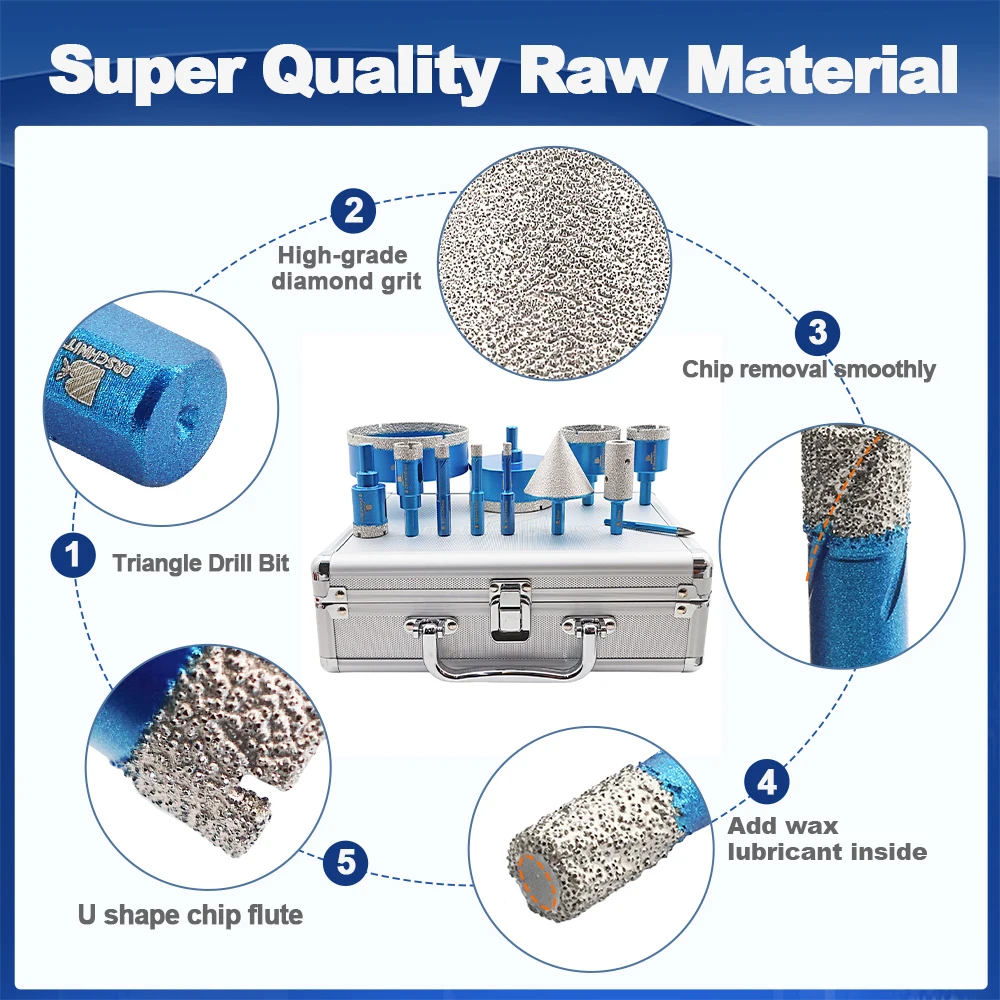 Super Quality Raw Material

2
High-grade diamond grit

3
Chip removal smoothly

BRSCHNITT

1
Triangle Drill Bit

4
Add wax lubricant inside

5
U shape chip flute